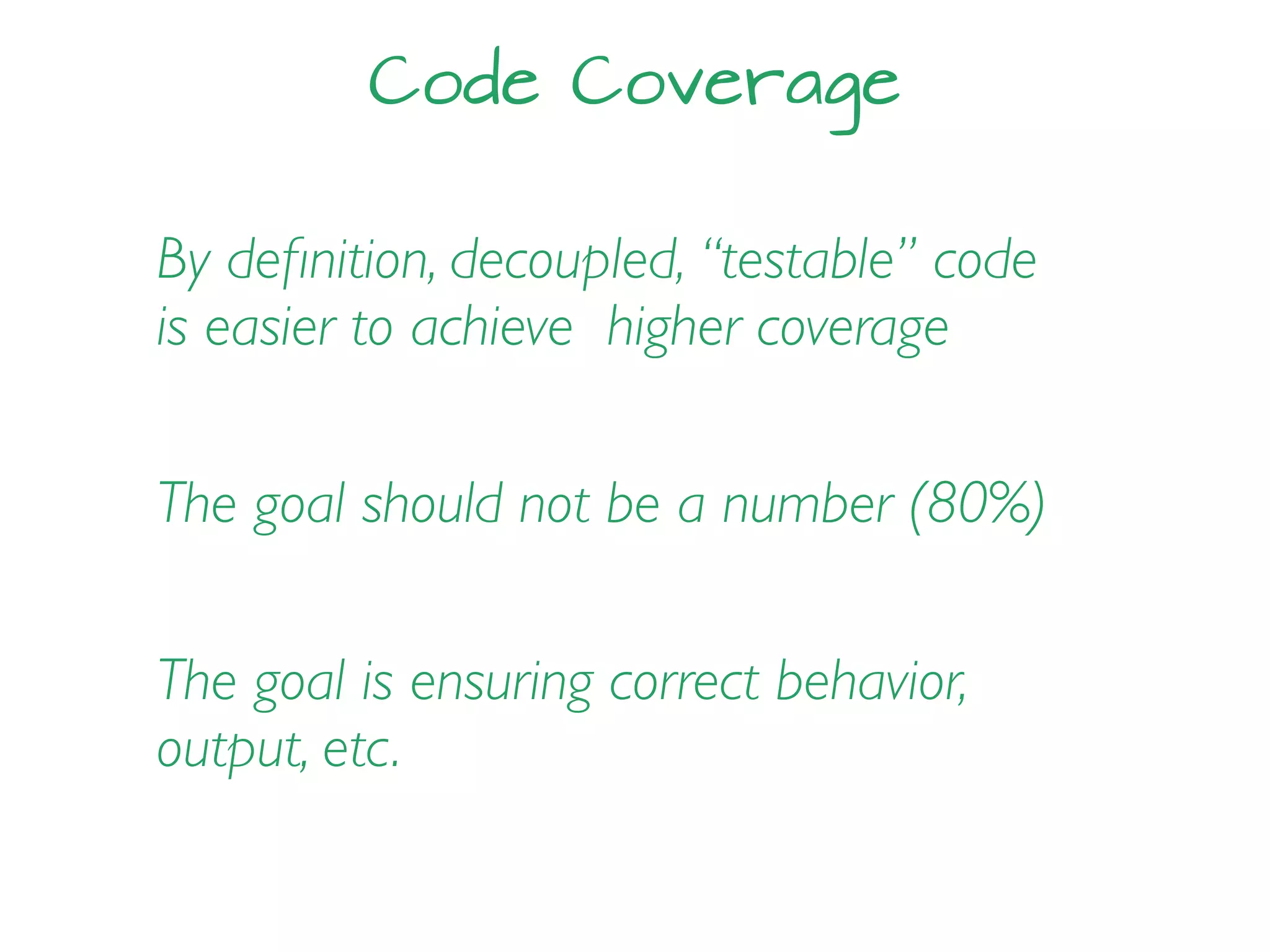 Code Coverage

By definition, decoupled, “testable” code is easier to achieve  higher coverage

The goal should not be a number (80%)

The goal is ensuring correct behavior, output, etc.